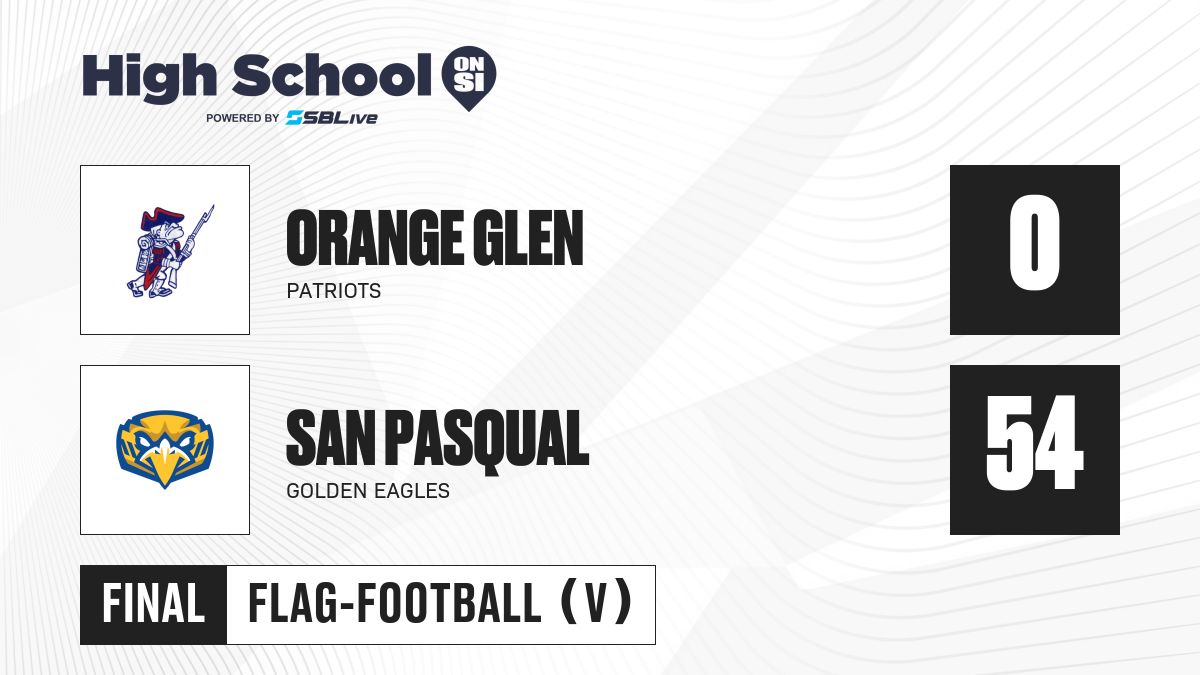 High School ON SI
POWERED BY SBLive

ORANGE GLEN
PATRIOTS

0

SAN PASQUAL
GOLDEN EAGLES

54

FINAL FLAG-FOOTBALL (V)